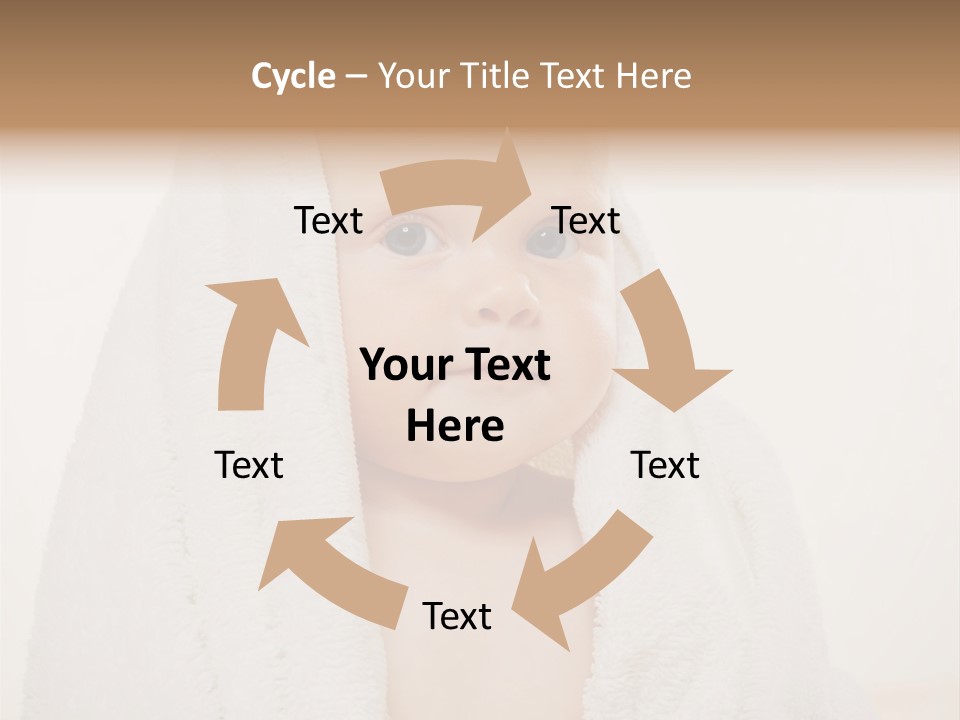 Cycle – Your Title Text Here

Text

Text

Your Text Here

Text

Text

Text